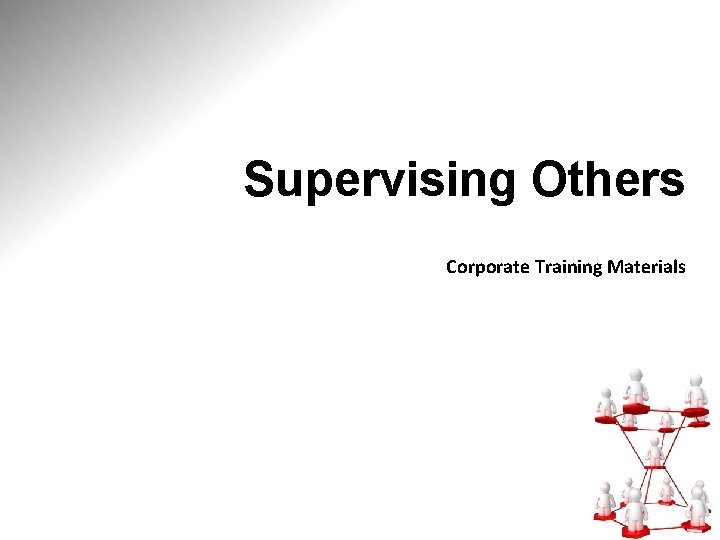 Supervising Others

Corporate Training Materials